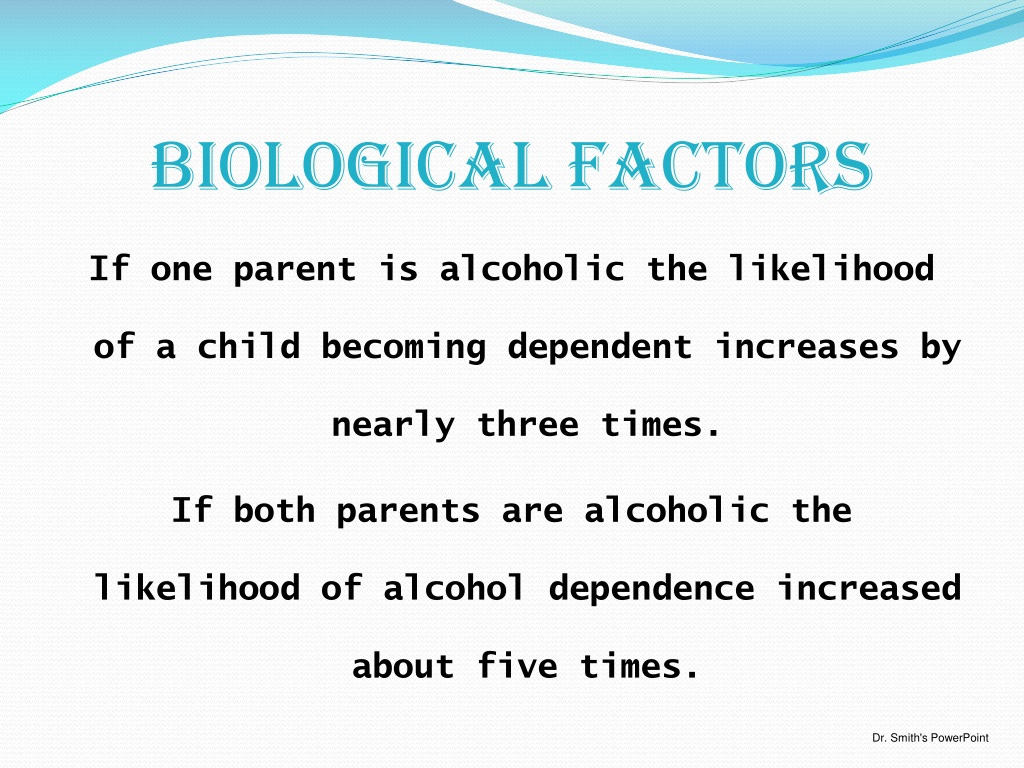 BIOLOGICAL FACTORS

If one parent is alcoholic the likelihood of a child becoming dependent increases by nearly three times.

If both parents are alcoholic the likelihood of alcohol dependence increased about five times.

Dr. Smith's PowerPoint